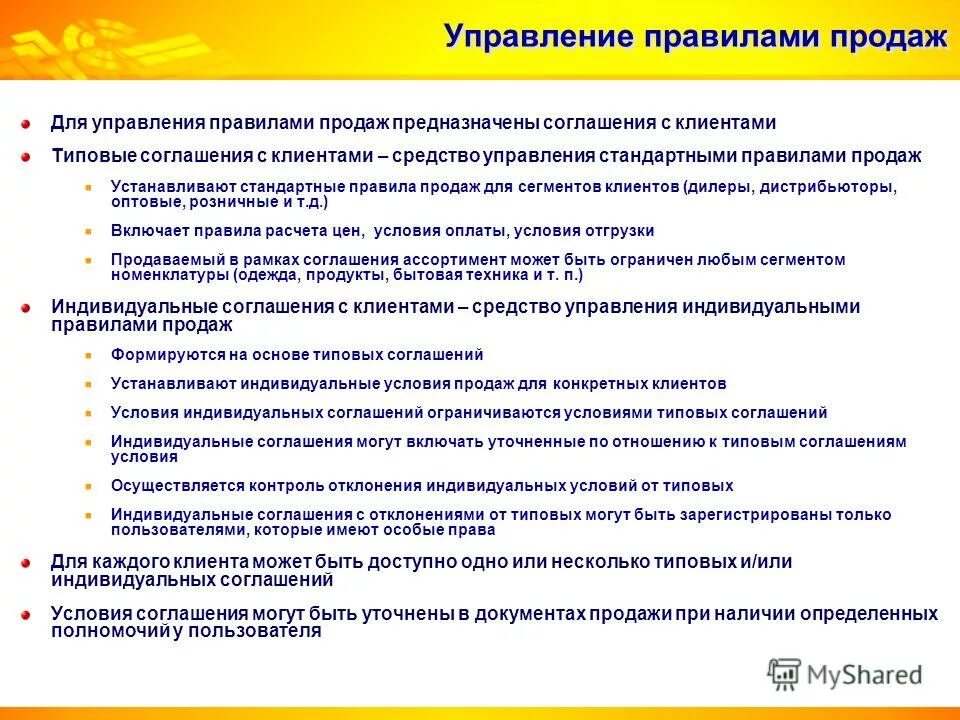 Управление правилами продаж

Для управления правилами продаж предназначены соглашения с клиентами

Типовые соглашения с клиентами – средство управления стандартными правилами продаж

Устанавливают стандартные правила продаж для сегментов клиентов (дилеры, дистрибьюторы, оптовые, розничные и т.д.)

Включает правила расчета цен, условия оплаты, условия отгрузки

Продаваемый в рамках соглашения ассортимент может быть ограничен любым сегментом номенклатуры (одежда, продукты, бытовая техника и т. п.)

Индивидуальные соглашения с клиентами – средство управления индивидуальными правилами продаж

Формируются на основе типовых соглашений

Устанавливают индивидуальные условия продаж для конкретных клиентов

Условия индивидуальных соглашений ограничиваются условиями типовых соглашений

Индивидуальные соглашения могут включать уточненные по отношению к типовым соглашениям условия

Осуществляется контроль отклонения индивидуальных условий от типовых

Индивидуальные соглашения с отклонениями от типовых могут быть зарегистрированы только пользователями, которые имеют особые права

Для каждого клиента может быть доступно одно или несколько типовых и/или индивидуальных соглашений

Условия соглашения могут быть уточнены в документах продажи при наличии определенных полномочий у пользователя

MyShared